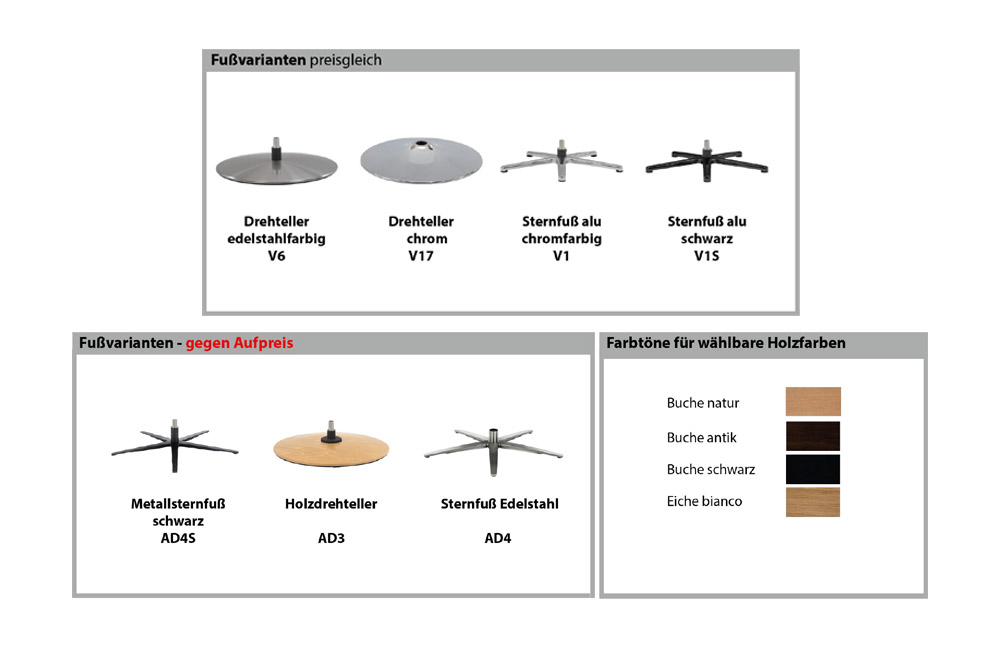 Fußvarianten preisgleich

Drehteller edelstahlfarbig V6

Drehteller chrom V17

Sternfuß alu chromfarbig V1

Sternfuß alu schwarz V1S

Fußvarianten - gegen Aufpreis

Metallsternfuß schwarz AD4S

Holzdrehteller AD3

Sternfuß Edelstahl AD4

Farbtöne für wählbare Holzfarben

Buche natur

Buche antik

Buche schwarz

Eiche bianco